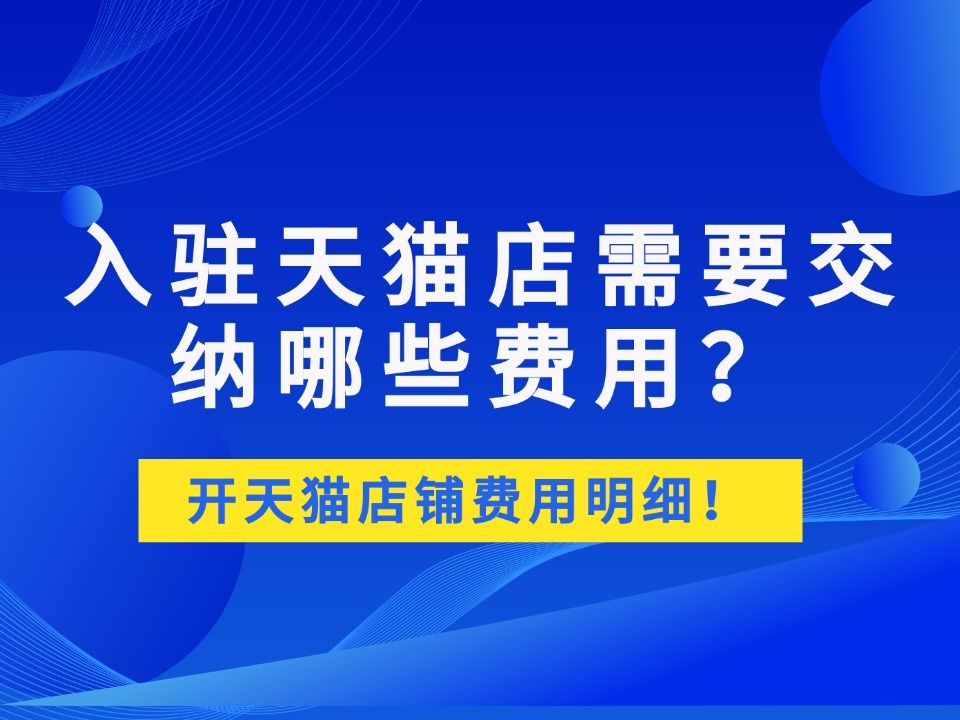 入驻天猫店需要交纳哪些费用？

开天猫店铺费用明细！